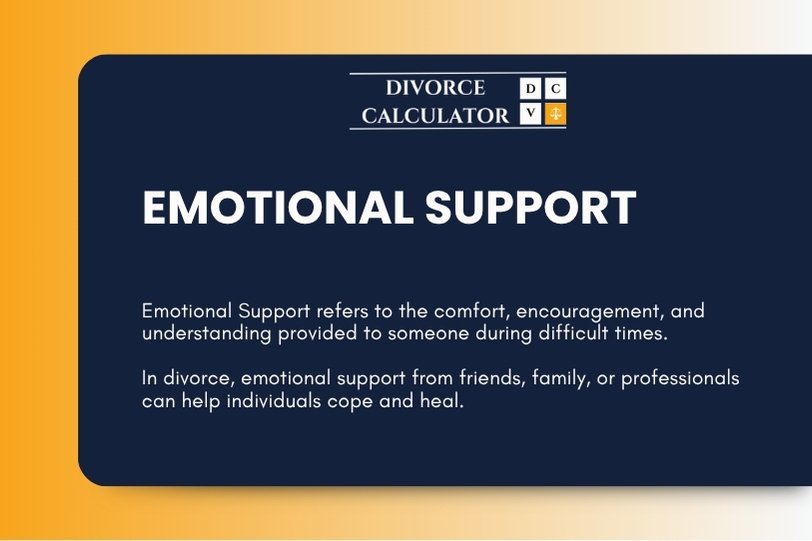 DIVORCE CALCULATOR
D C
V

EMOTIONAL SUPPORT

Emotional Support refers to the comfort, encouragement, and understanding provided to someone during difficult times.

In divorce, emotional support from friends, family, or professionals can help individuals cope and heal.